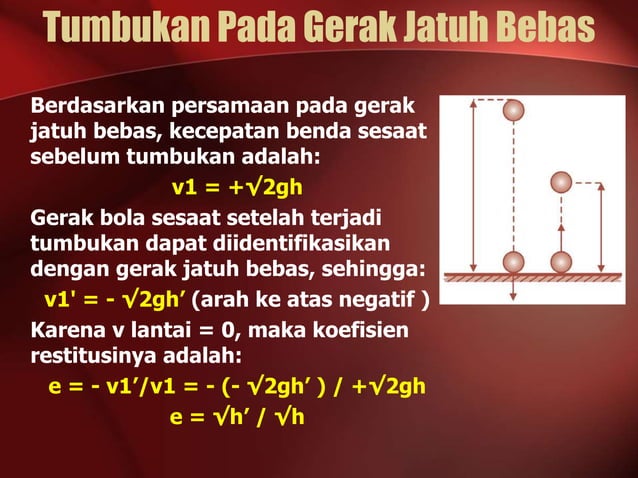 Tumbukan Pada Gerak Jatuh Bebas

Berdasarkan persamaan pada gerak jatuh bebas, kecepatan benda sesaat sebelum tumbukan adalah:

$v1 = +\sqrt{2gh}$

Gerak bola sesaat setelah terjadi tumbukan dapat diidentifikasikan dengan gerak jatuh bebas, sehingga:

$v1' = -\sqrt{2gh'}$ (arah ke atas negatif )

Karena v lantai = 0, maka koefisien restitusinya adalah:

$e = -v1'/v1 = -(-\sqrt{2gh'}) / +\sqrt{2gh}$

$e = \sqrt{h'} / \sqrt{h}$